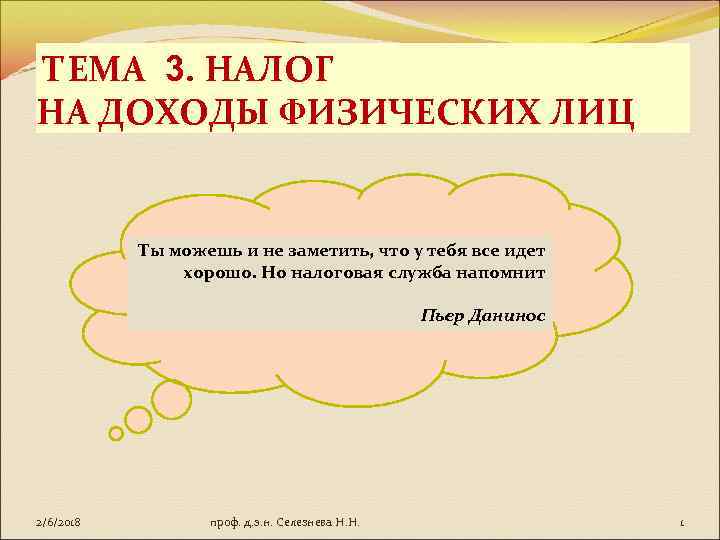 ТЕМА 3. НАЛОГ
НА ДОХОДЫ ФИЗИЧЕСКИХ ЛИЦ

Ты можешь и не заметить, что у тебя все идет хорошо. Но налоговая служба напомнит

Пьер Данинос

2/6/2018

проф. д.э.н. Селезнева Н.Н.

1